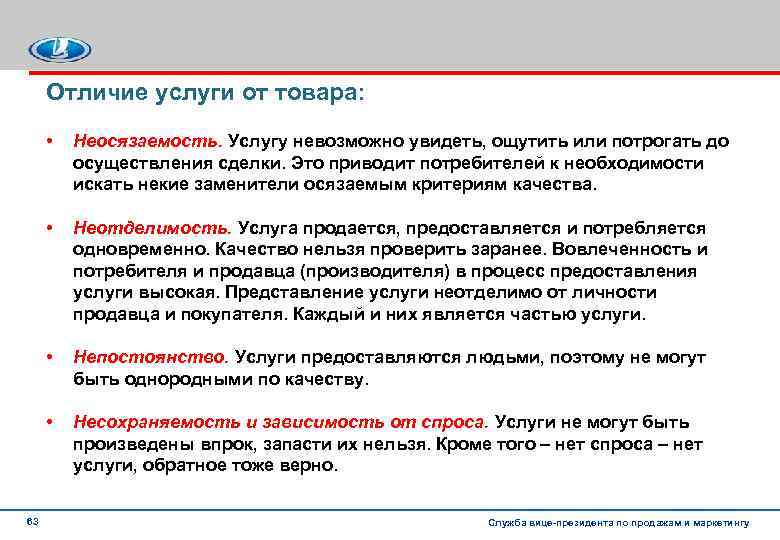 Отличие услуги от товара:

• Неосязаемость. Услугу невозможно увидеть, ощутить или потрогать до осуществления сделки. Это приводит потребителей к необходимости искать некие заменители осязаемым критериям качества.

• Неотделимость. Услуга продается, предоставляется и потребляется одновременно. Качество нельзя проверить заранее. Вовлеченность и потребителя и продавца (производителя) в процесс предоставления услуги высокая. Представление услуги неотделимо от личности продавца и покупателя. Каждый и них является частью услуги.

• Непостоянство. Услуги предоставляются людьми, поэтому не могут быть однородными по качеству.

• Несохраняемость и зависимость от спроса. Услуги не могут быть произведены впрок, запасти их нельзя. Кроме того – нет спроса – нет услуги, обратное тоже верно.

63

Служба вице-президента по продажам и маркетингу